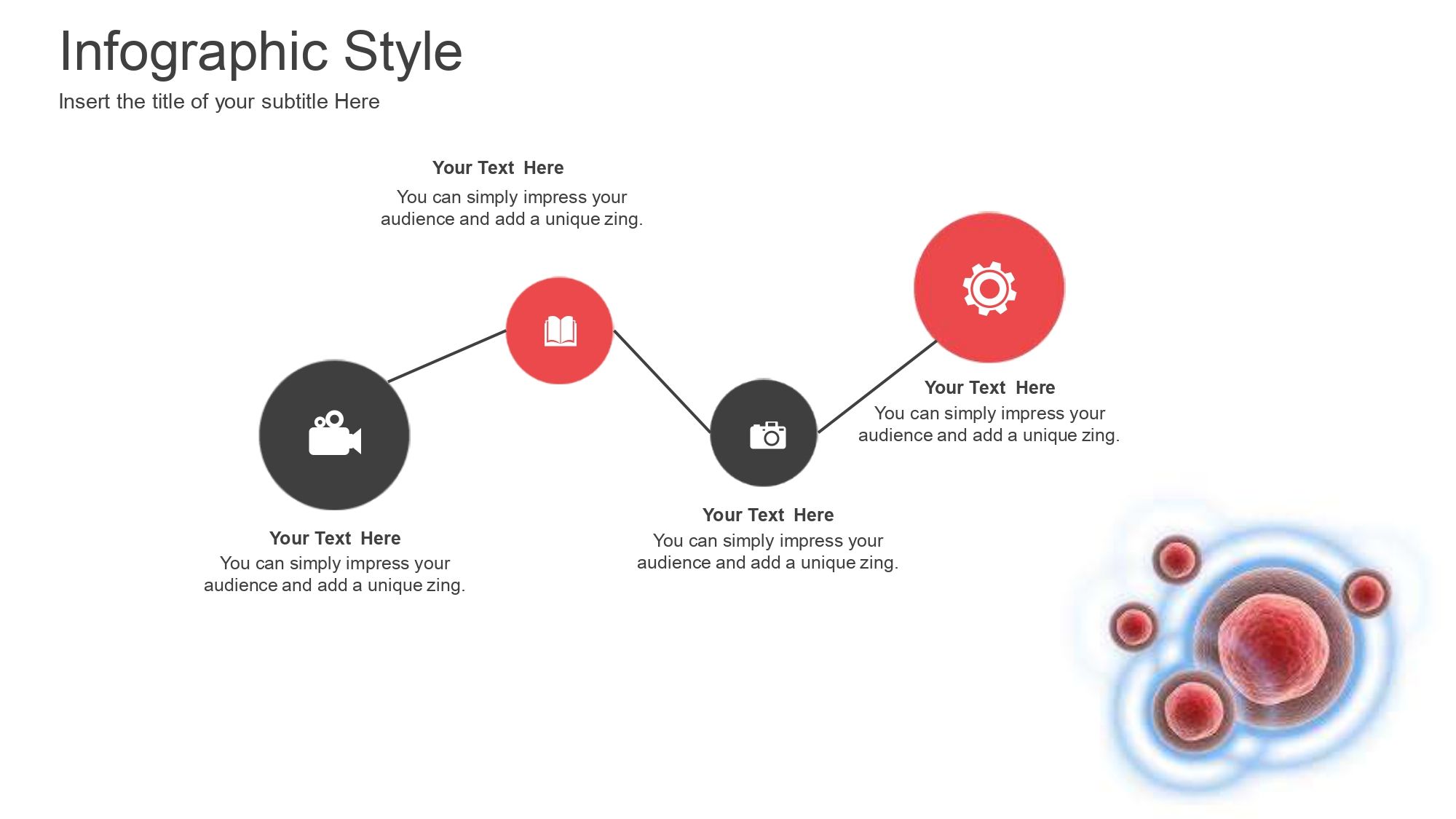 Infographic Style
Insert the title of your subtitle Here

Your Text Here
You can simply impress your audience and add a unique zing.

Your Text Here
You can simply impress your audience and add a unique zing.

Your Text Here
You can simply impress your audience and add a unique zing.

Your Text Here
You can simply impress your audience and add a unique zing.